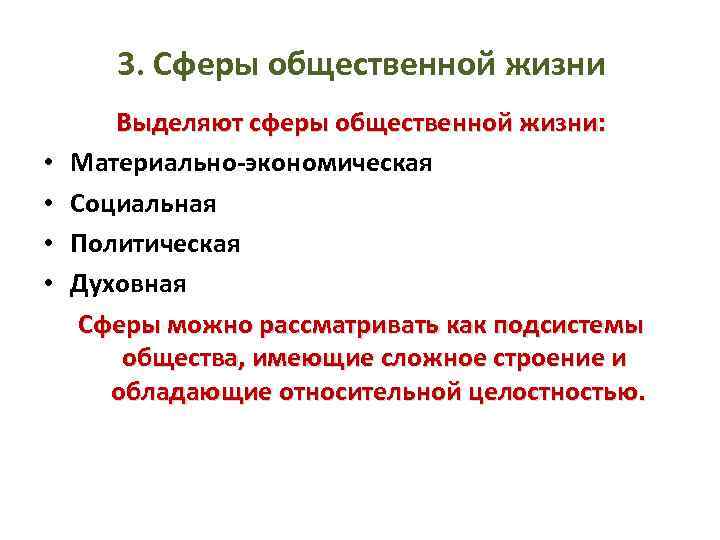 3. Сферы общественной жизни

Выделяют сферы общественной жизни:

• Материально-экономическая
• Социальная
• Политическая
• Духовная

Сферы можно рассматривать как подсистемы общества, имеющие сложное строение и обладающие относительной целостностью.